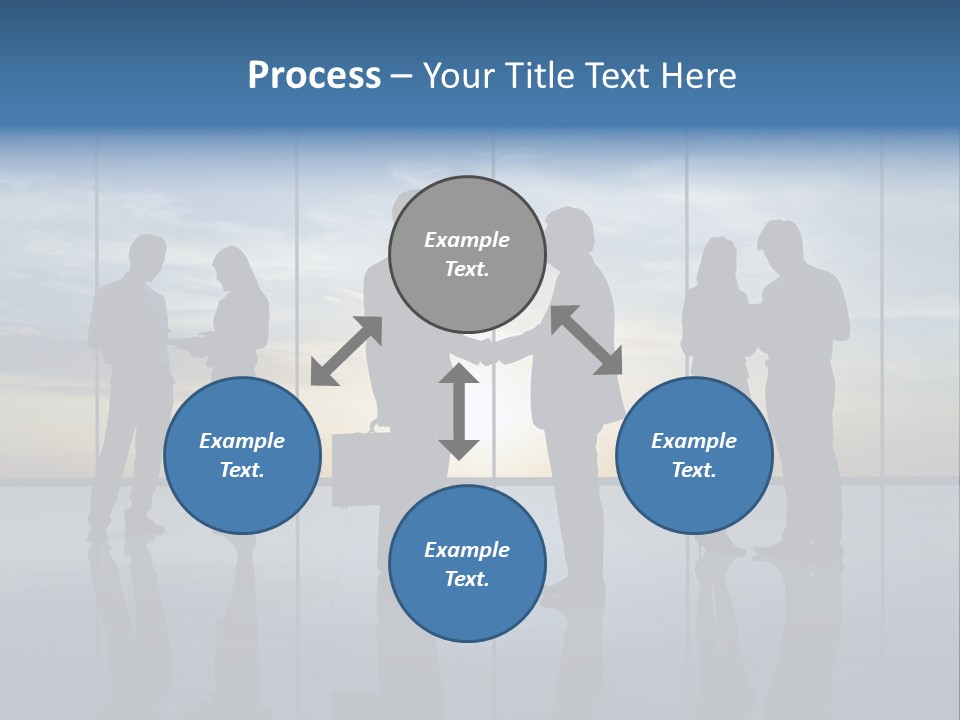 Process – Your Title Text Here

Example Text.

Example Text.

Example Text.

Example Text.